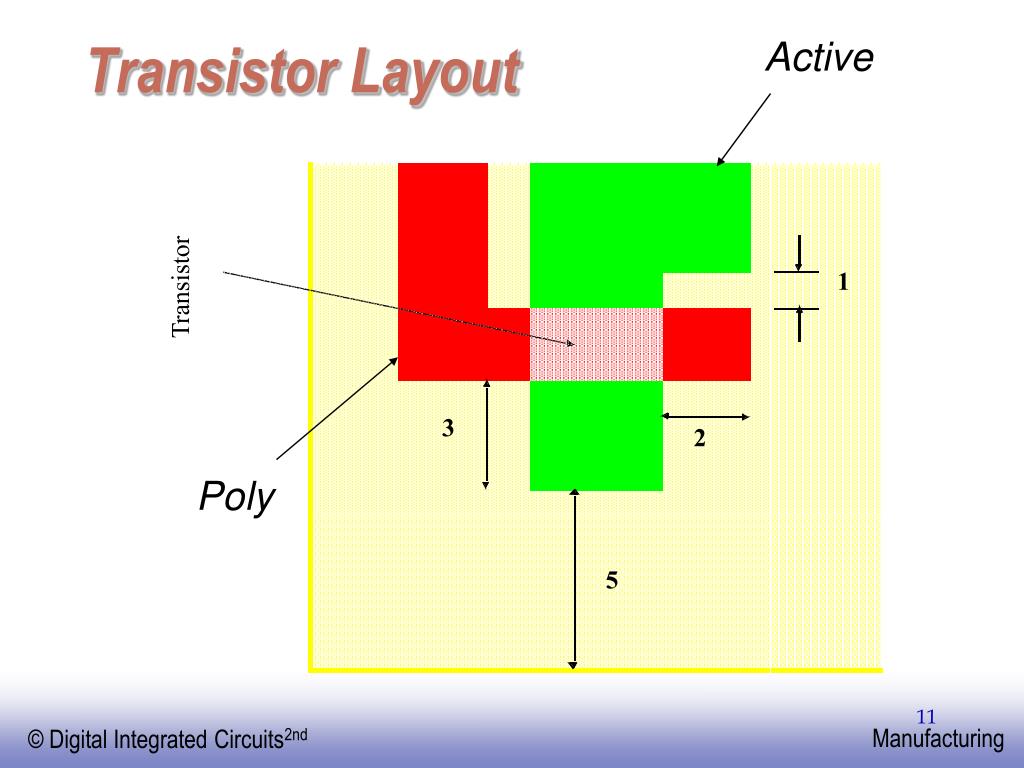 Transistor Layout

Active

Transistor

1

3

2

Poly

5

11

© Digital Integrated Circuits$^{2nd}$

Manufacturing